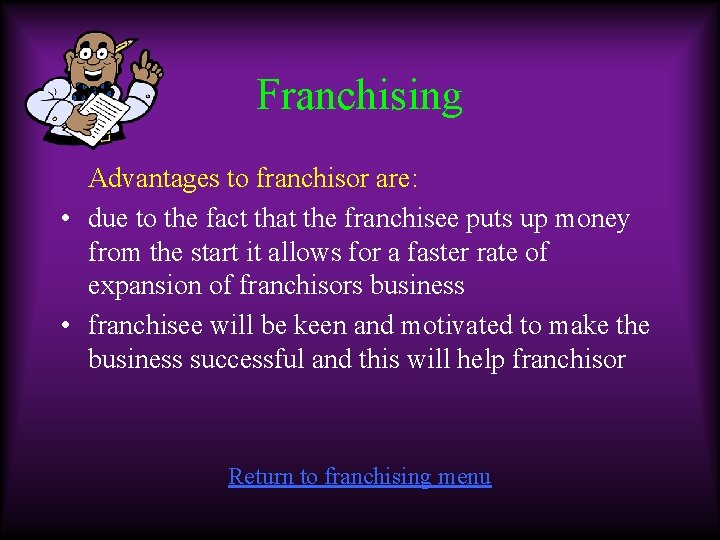 Franchising

Advantages to franchisor are:

• due to the fact that the franchisee puts up money from the start it allows for a faster rate of expansion of franchisors business
• franchisee will be keen and motivated to make the business successful and this will help franchisor

Return to franchising menu